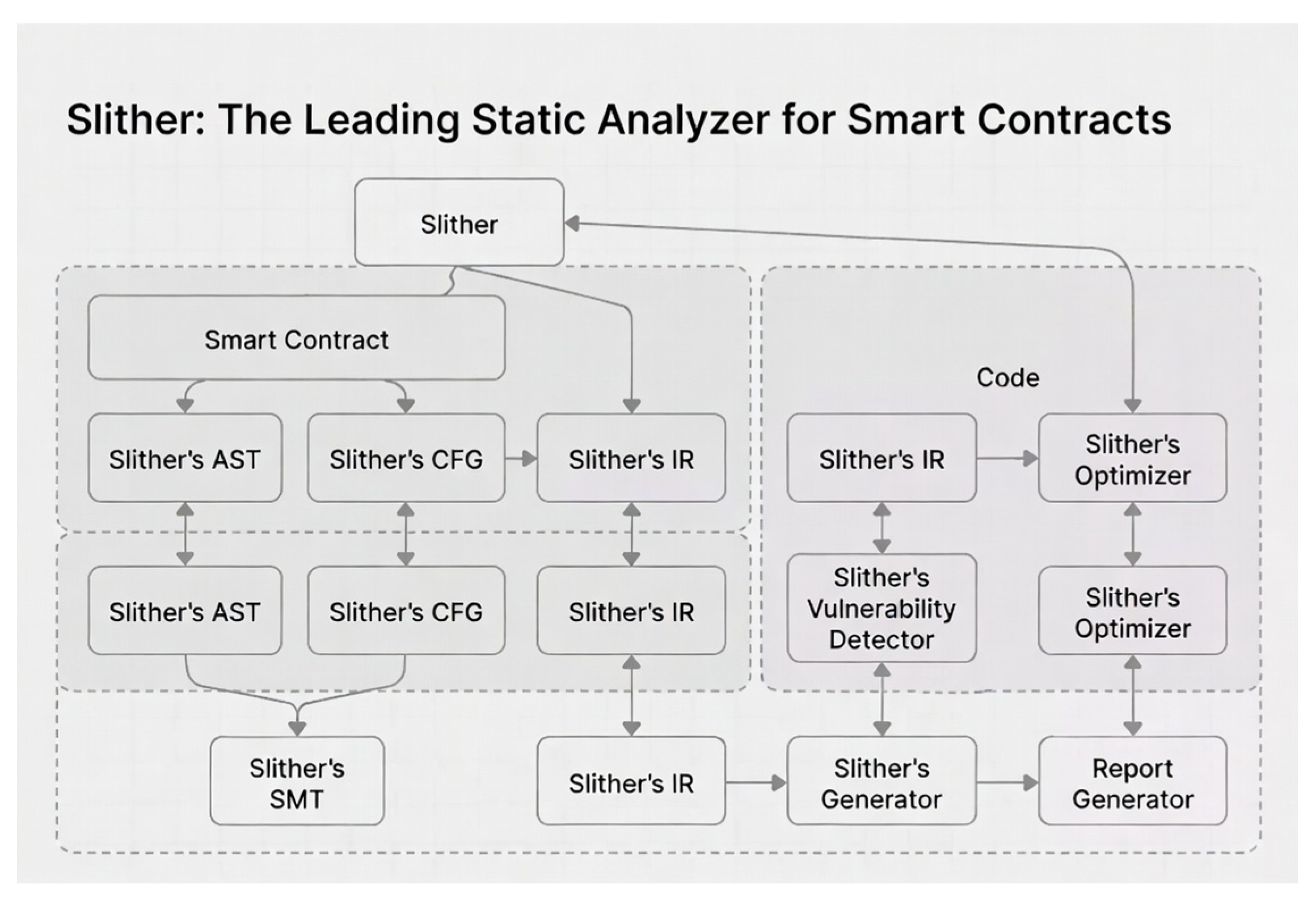 Slither: The Leading Static Analyzer for Smart Contracts

Slither

Smart Contract

Code

Slither's AST

Slither's CFG

Slither's IR

Slither's IR

Slither's Optimizer

Slither's AST

Slither's CFG

Slither's IR

Slither's Vulnerability Detector

Slither's Optimizer

Slither's SMT

Slither's IR

Slither's Generator

Report Generator